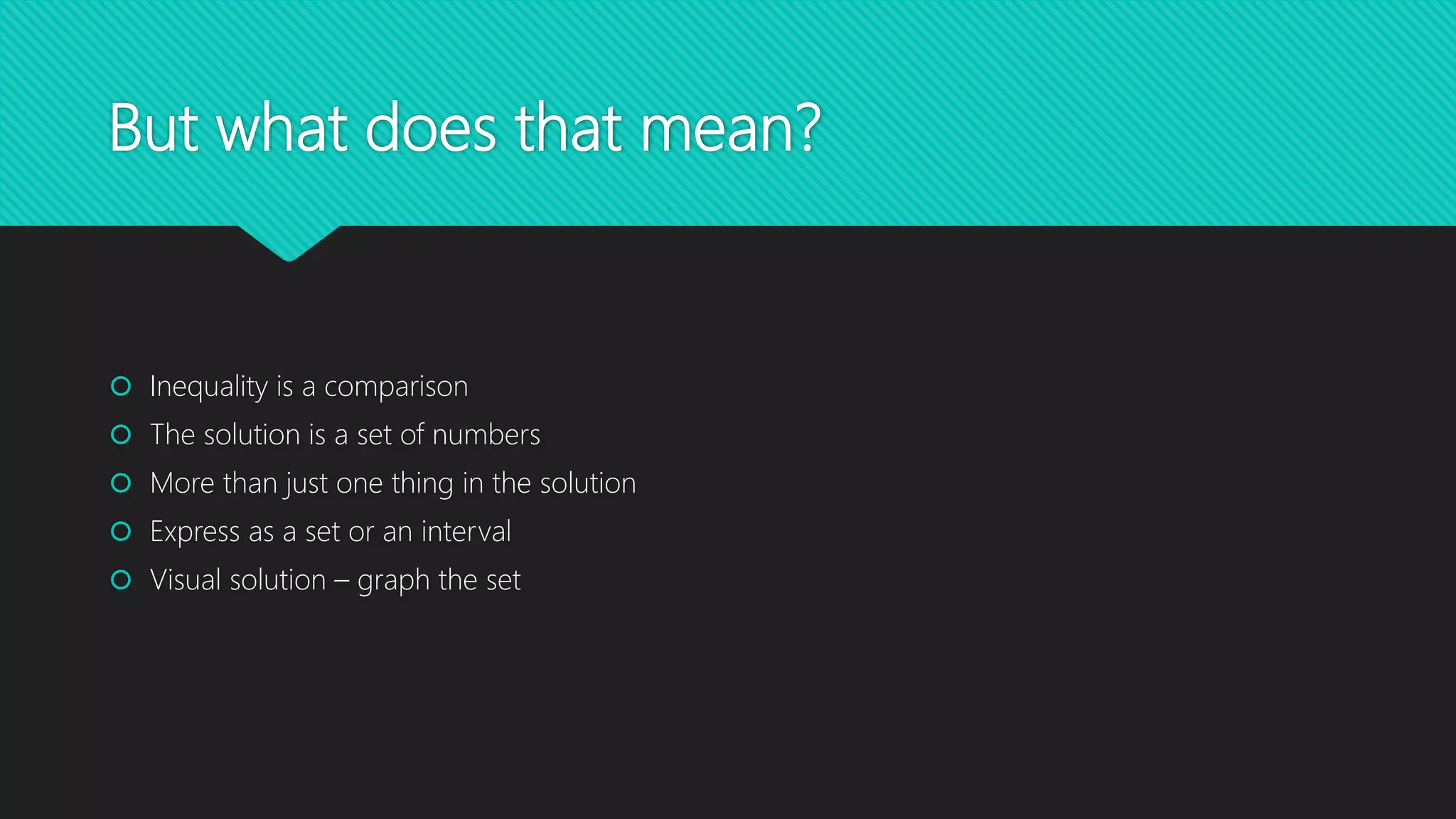 But what does that mean?

- Inequality is a comparison
- The solution is a set of numbers
- More than just one thing in the solution
- Express as a set or an interval
- Visual solution – graph the set